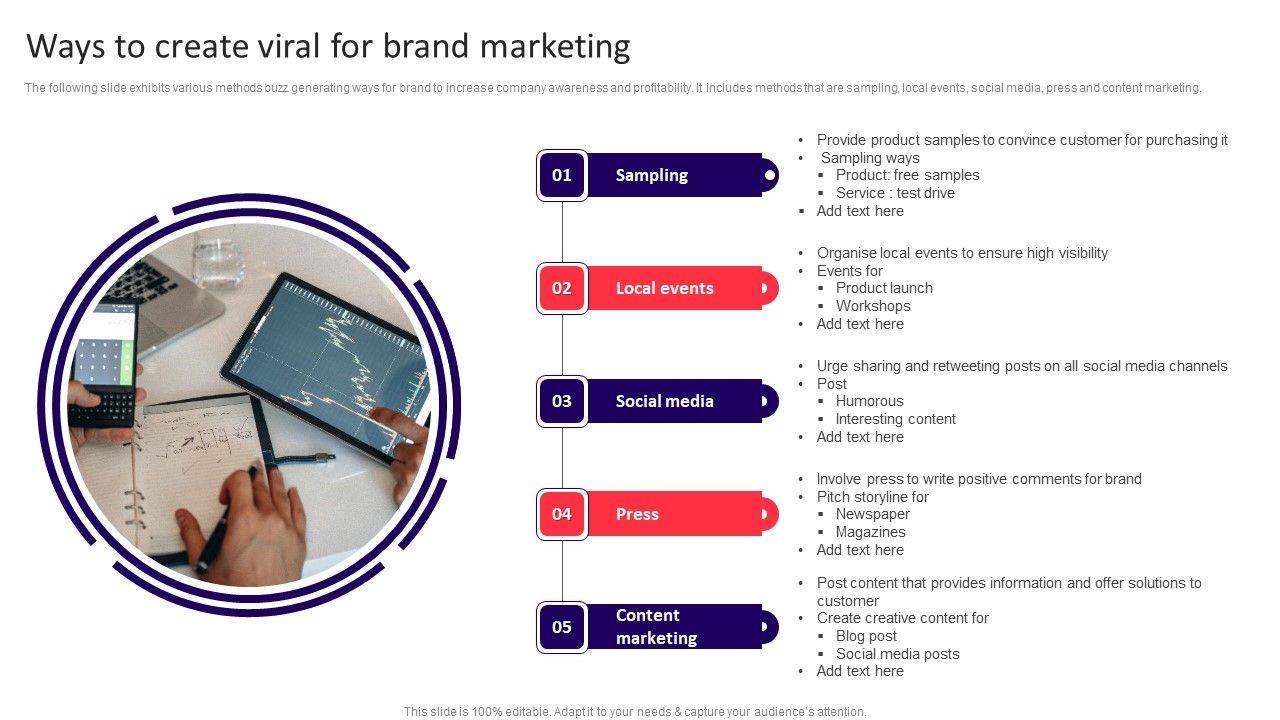 Ways to create viral for brand marketing

The following slide exhibits various methods buzz generating ways for brand to increase company awareness and profitability. It includes methods that are sampling, local events, social media, press and content marketing.

01 Sampling

- Provide product samples to convince customer for purchasing it
- Sampling ways
  - Product: free samples
  - Service : test drive
- Add text here

02 Local events

- Organise local events to ensure high visibility
- Events for
  - Product launch
  - Workshops
- Add text here

03 Social media

- Urge sharing and retweeting posts on all social media channels
- Post
  - Humorous
  - Interesting content
- Add text here

04 Press

- Involve press to write positive comments for brand
- Pitch storyline for
  - Newspaper
  - Magazines
- Add text here

05 Content marketing

- Post content that provides information and offer solutions to customer
- Create creative content for
  - Blog post
  - Social media posts
- Add text here

This slide is 100% editable. Adapt it to your needs & capture your audience's attention.